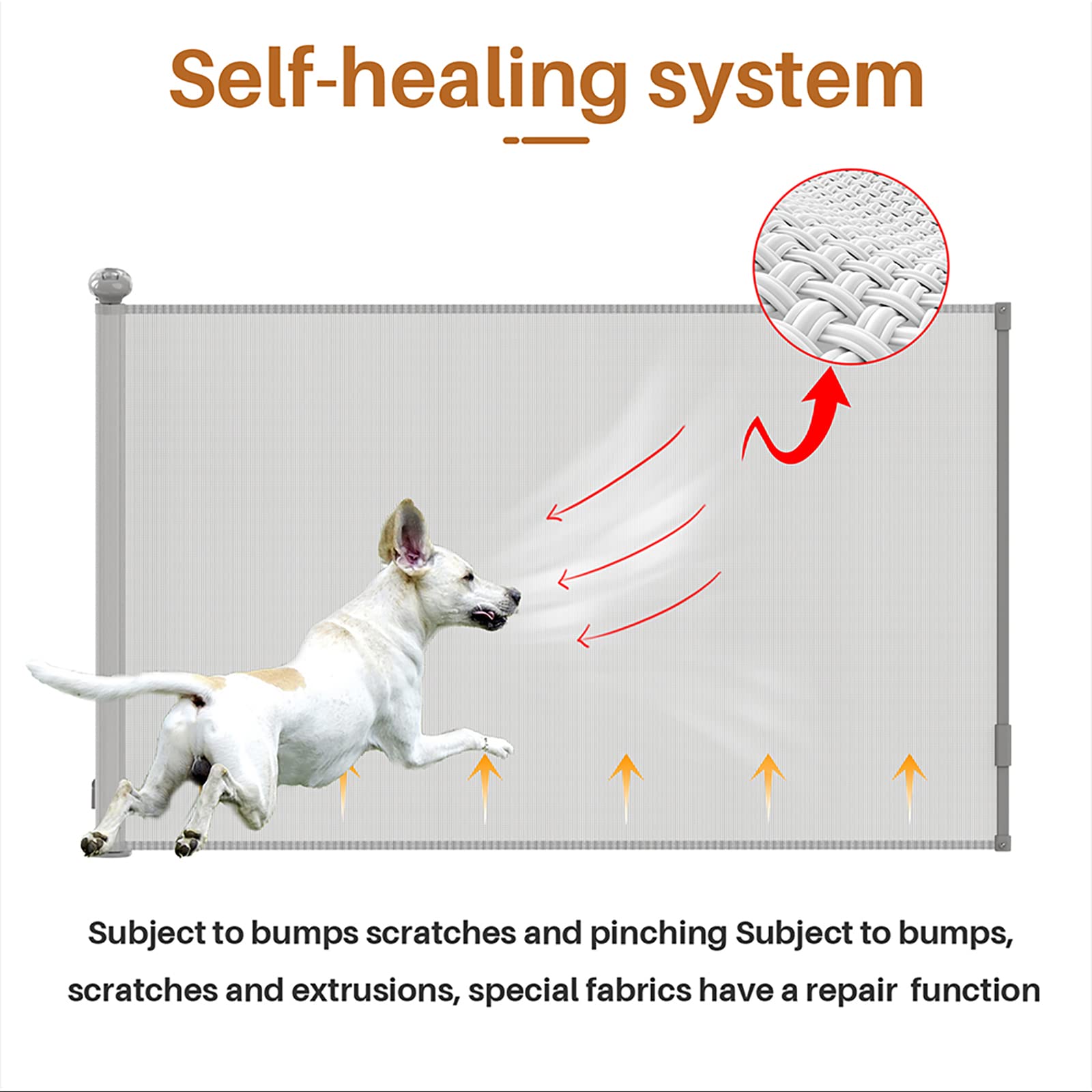 Self-healing system

Subject to bumps scratches and pinching Subject to bumps, scratches and extrusions, special fabrics have a repair function